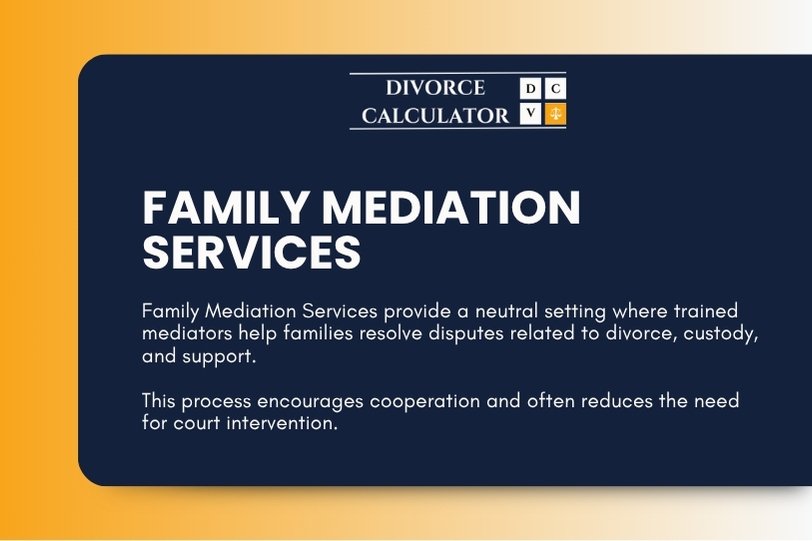 DIVORCE CALCULATOR

D C
V

FAMILY MEDIATION SERVICES

Family Mediation Services provide a neutral setting where trained mediators help families resolve disputes related to divorce, custody, and support.

This process encourages cooperation and often reduces the need for court intervention.